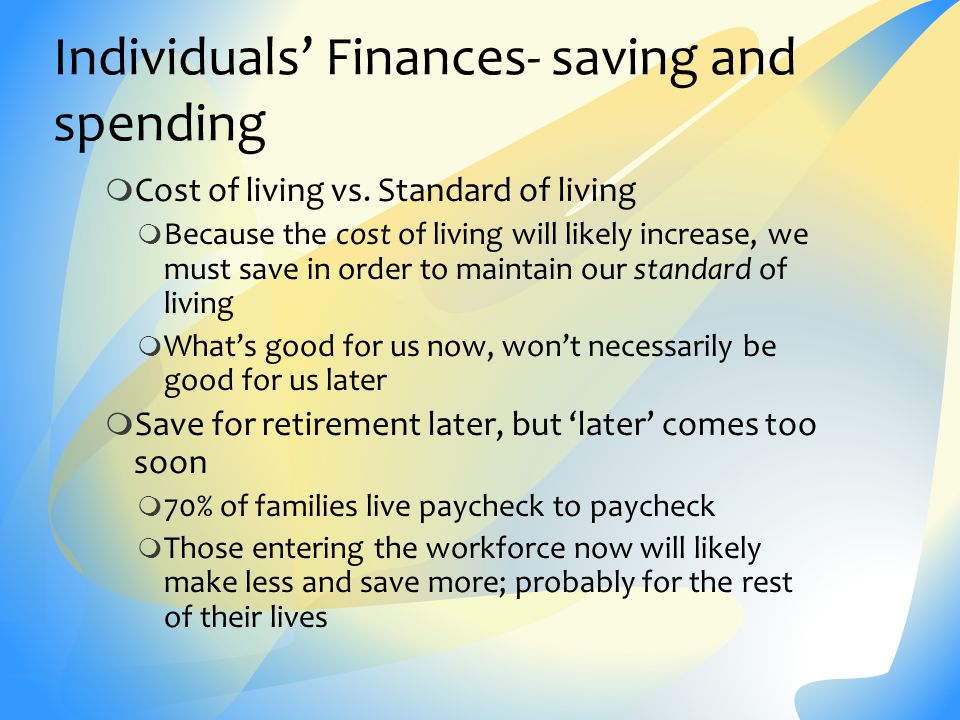 Individuals’ Finances- saving and spending

Cost of living vs. Standard of living

Because the cost of living will likely increase, we must save in order to maintain our standard of living

What’s good for us now, won’t necessarily be good for us later

Save for retirement later, but ‘later’ comes too soon

70% of families live paycheck to paycheck

Those entering the workforce now will likely make less and save more; probably for the rest of their lives